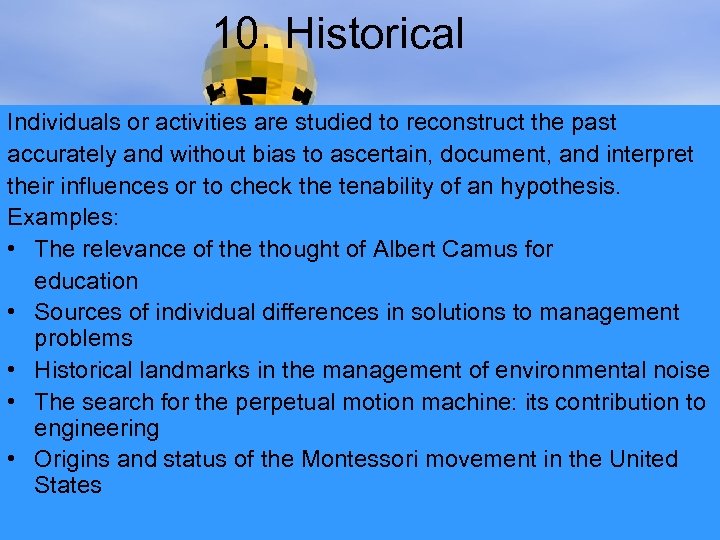 10. Historical

Individuals or activities are studied to reconstruct the past accurately and without bias to ascertain, document, and interpret their influences or to check the tenability of an hypothesis.
Examples:
• The relevance of the thought of Albert Camus for education
• Sources of individual differences in solutions to management problems
• Historical landmarks in the management of environmental noise
• The search for the perpetual motion machine: its contribution to engineering
• Origins and status of the Montessori movement in the United States